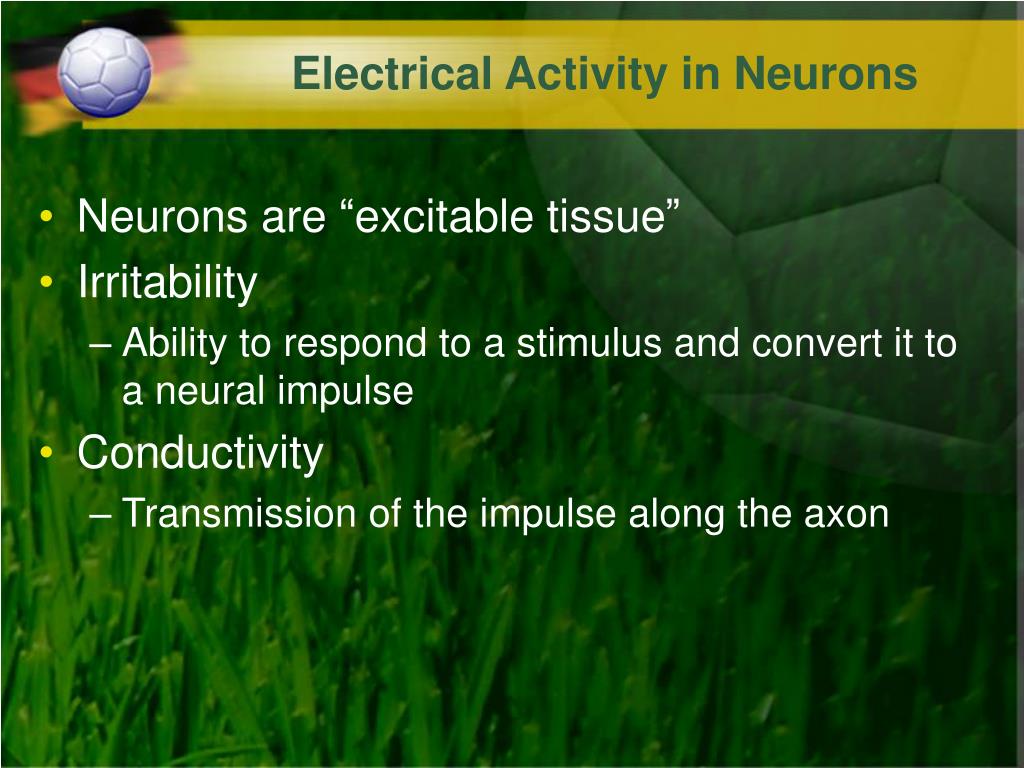 Electrical Activity in Neurons

• Neurons are “excitable tissue”
• Irritability
– Ability to respond to a stimulus and convert it to a neural impulse
• Conductivity
– Transmission of the impulse along the axon